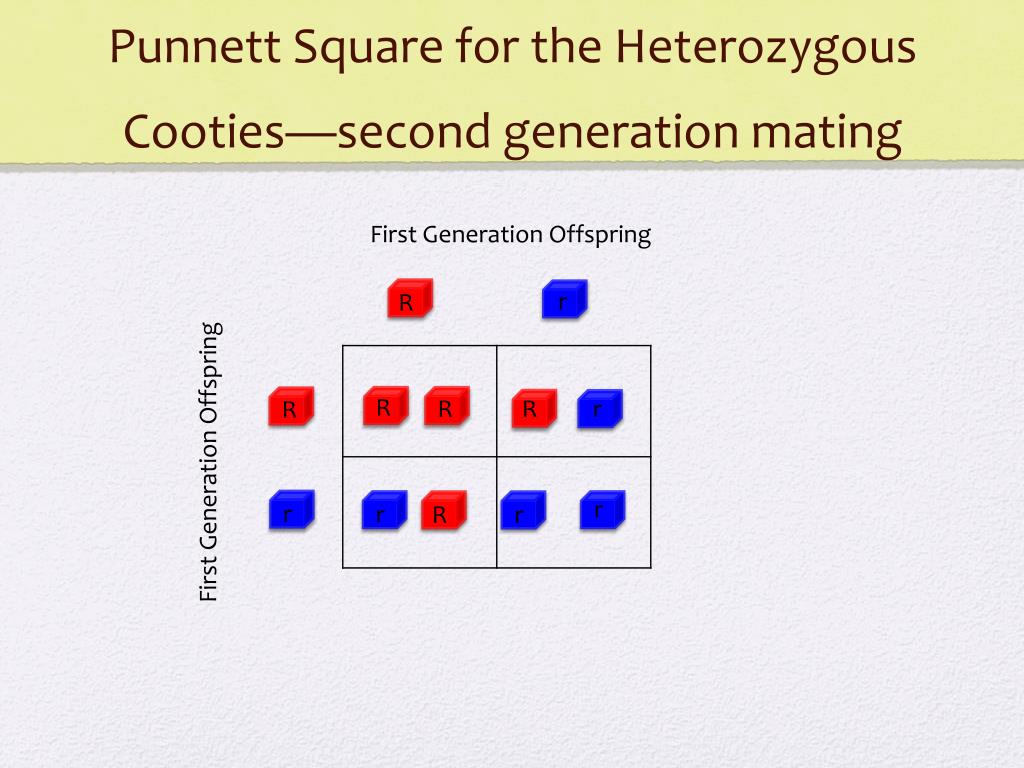 Punnett Square for the Heterozygous Cooties—second generation mating

First Generation Offspring

First Generation Offspring

|   | R | r |
|---|---|---|
| R | R R | R r |
| r | r R | r r |